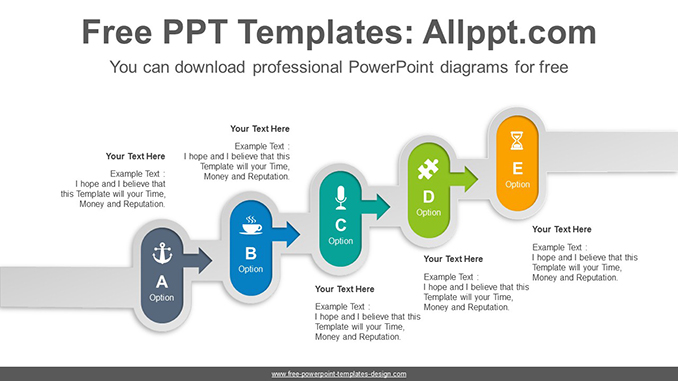 Free PPT Templates: Allppt.com

You can download professional PowerPoint diagrams for free

Your Text Here

Example Text : I hope and I believe that this Template will your Time, Money and Reputation.

Your Text Here

Example Text : I hope and I believe that this Template will your Time, Money and Reputation.

A
Option

B
Option

C
Option

D
Option

E
Option

Your Text Here

Example Text : I hope and I believe that this Template will your Time, Money and Reputation.

Your Text Here

Example Text : I hope and I believe that this Template will your Time, Money and Reputation.

Your Text Here

Example Text : I hope and I believe that this Template will your Time, Money and Reputation.

www.free-powerpoint-templates-design.com